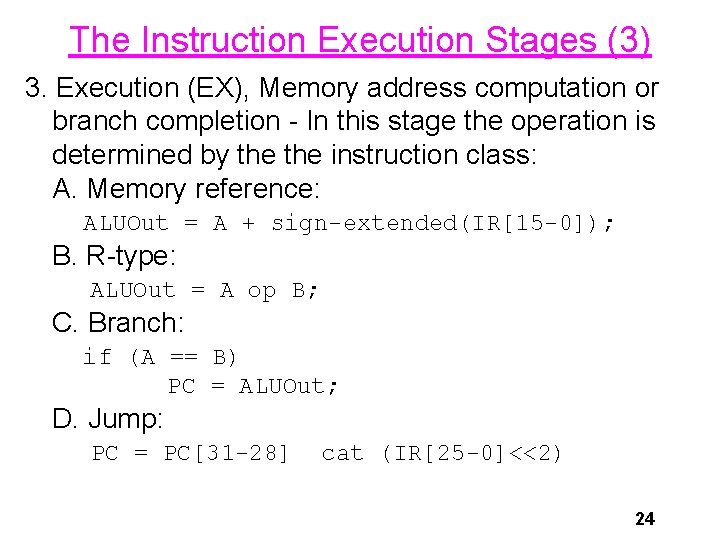 The Instruction Execution Stages (3)

3. Execution (EX), Memory address computation or branch completion - In this stage the operation is determined by the the instruction class:

A. Memory reference:

ALUOut = A + sign-extended(IR[15-0]);

B. R-type:

ALUOut = A op B;

C. Branch:

if (A == B)
PC = ALUOut;

D. Jump:

PC = PC[31-28] cat (IR[25-0]<<2)

24